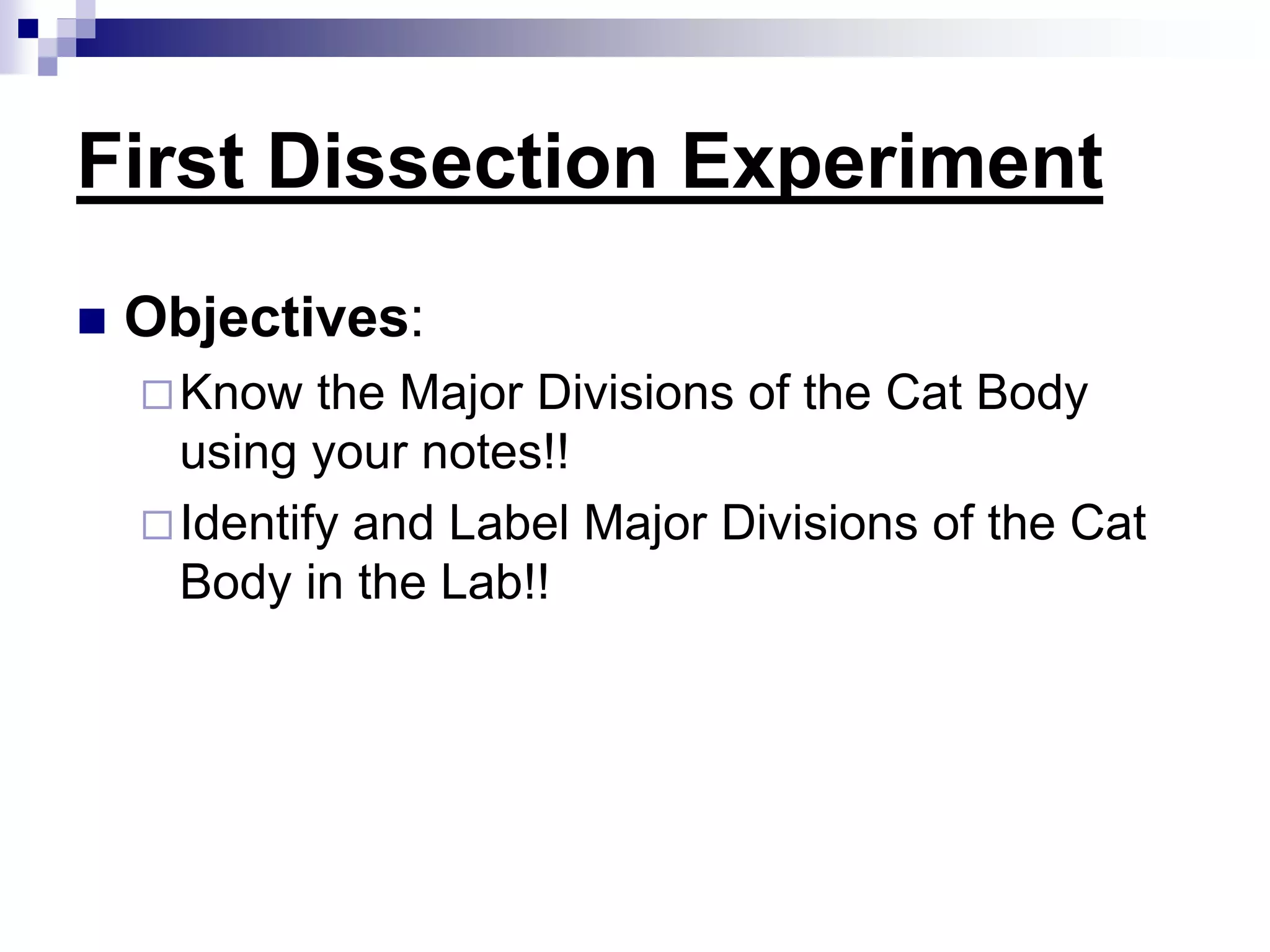 First Dissection Experiment

Objectives:

Know the Major Divisions of the Cat Body using your notes!!

Identify and Label Major Divisions of the Cat Body in the Lab!!